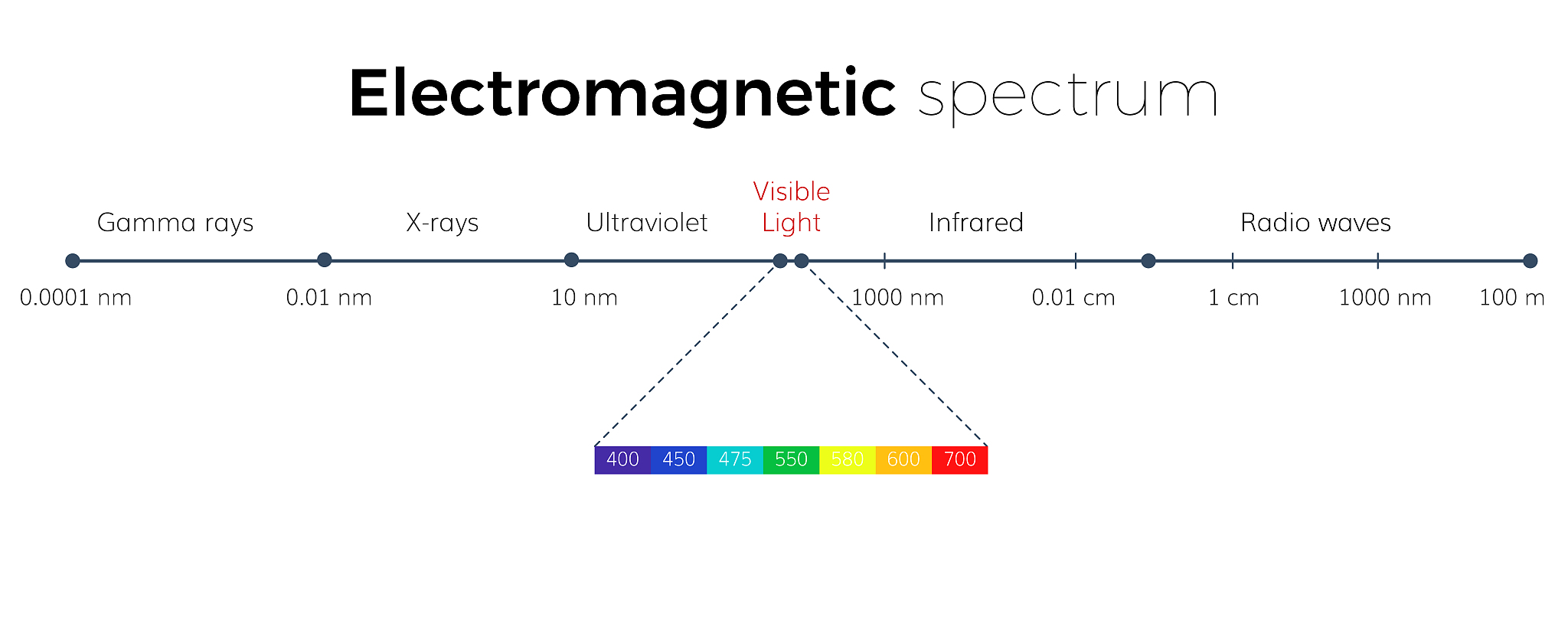 Electromagnetic spectrum

Gamma rays X-rays Ultraviolet Visible Light Infrared Radio waves

0.0001 nm 0.01 nm 10 nm 1000 nm 0.01 cm 1 cm 1000 nm 100 m

400 450 475 550 580 600 700